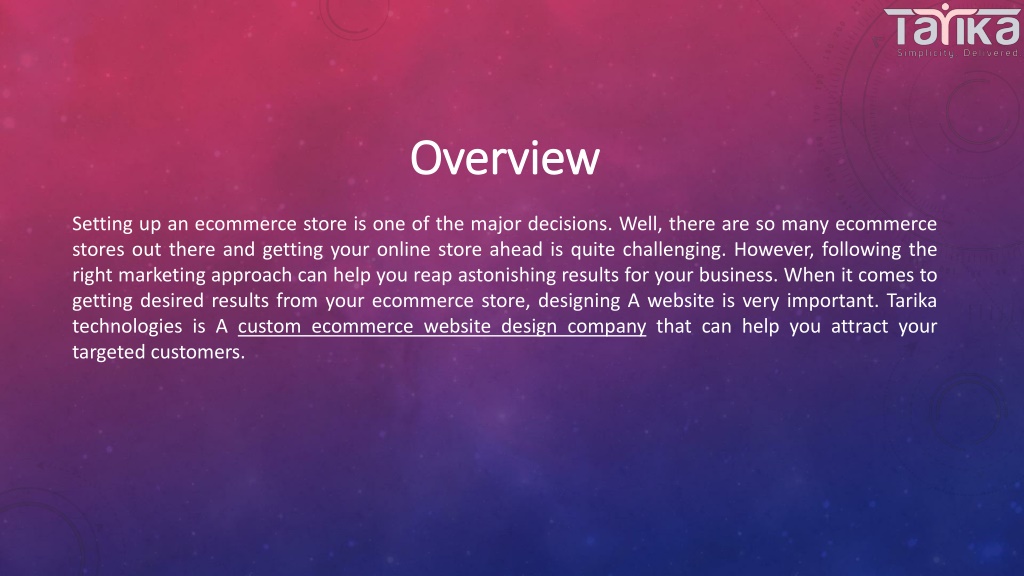 Tarika
Simplicity Delivered

Overview

Setting up an ecommerce store is one of the major decisions. Well, there are so many ecommerce stores out there and getting your online store ahead is quite challenging. However, following the right marketing approach can help you reap astonishing results for your business. When it comes to getting desired results from your ecommerce store, designing A website is very important. Tarika technologies is A custom ecommerce website design company that can help you attract your targeted customers.